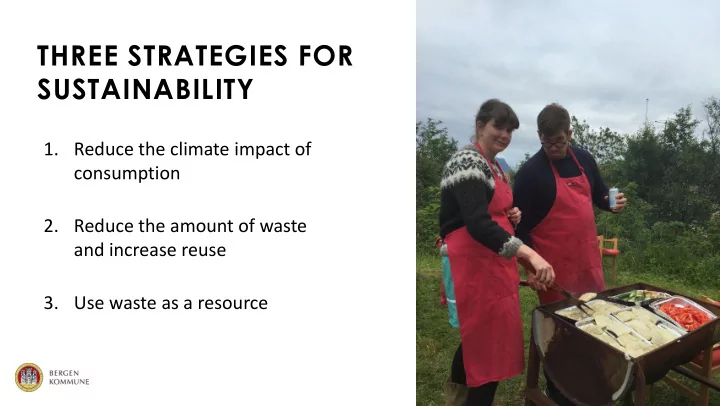 THREE STRATEGIES FOR SUSTAINABILITY

1. Reduce the climate impact of consumption

2. Reduce the amount of waste and increase reuse

3. Use waste as a resource

BERGEN
KOMMUNE